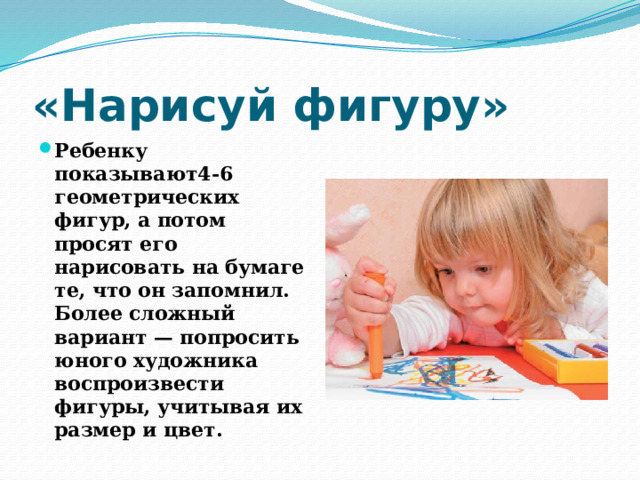 «Нарисуй фигуру»

Ребенку показывают4-6 геометрических фигур, а потом просят его нарисовать на бумаге те, что он запомнил. Более сложный вариант — попросить юного художника воспроизвести фигуры, учитывая их размер и цвет.